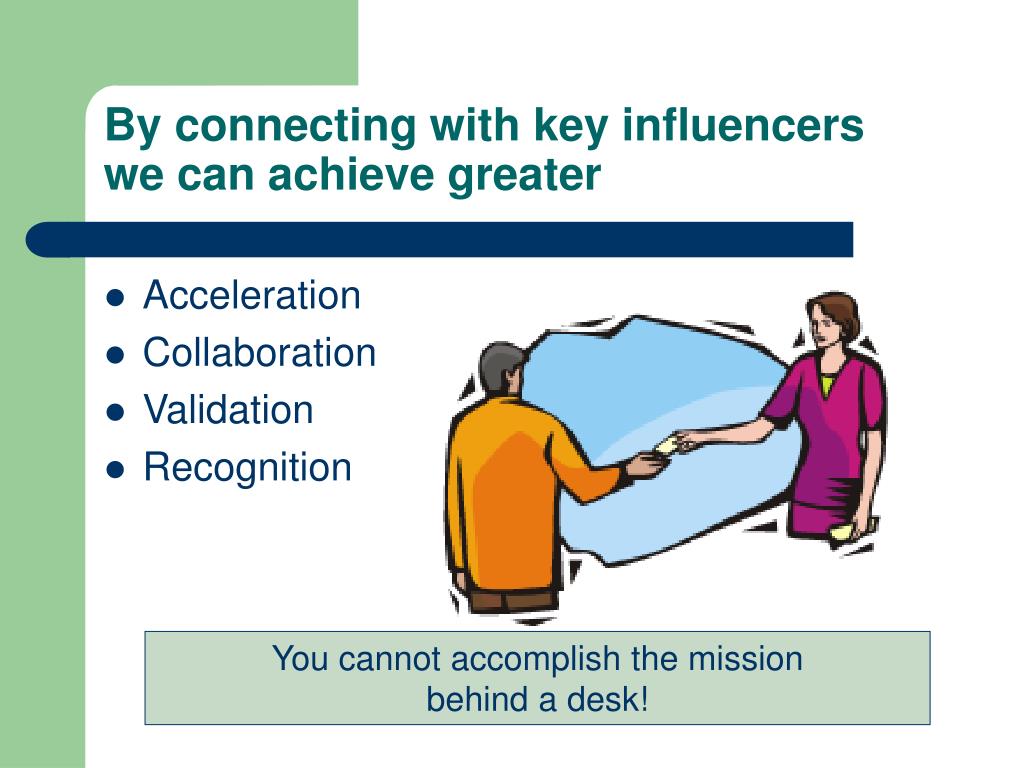 By connecting with key influencers we can achieve greater

- Acceleration
- Collaboration
- Validation
- Recognition

You cannot accomplish the mission behind a desk!